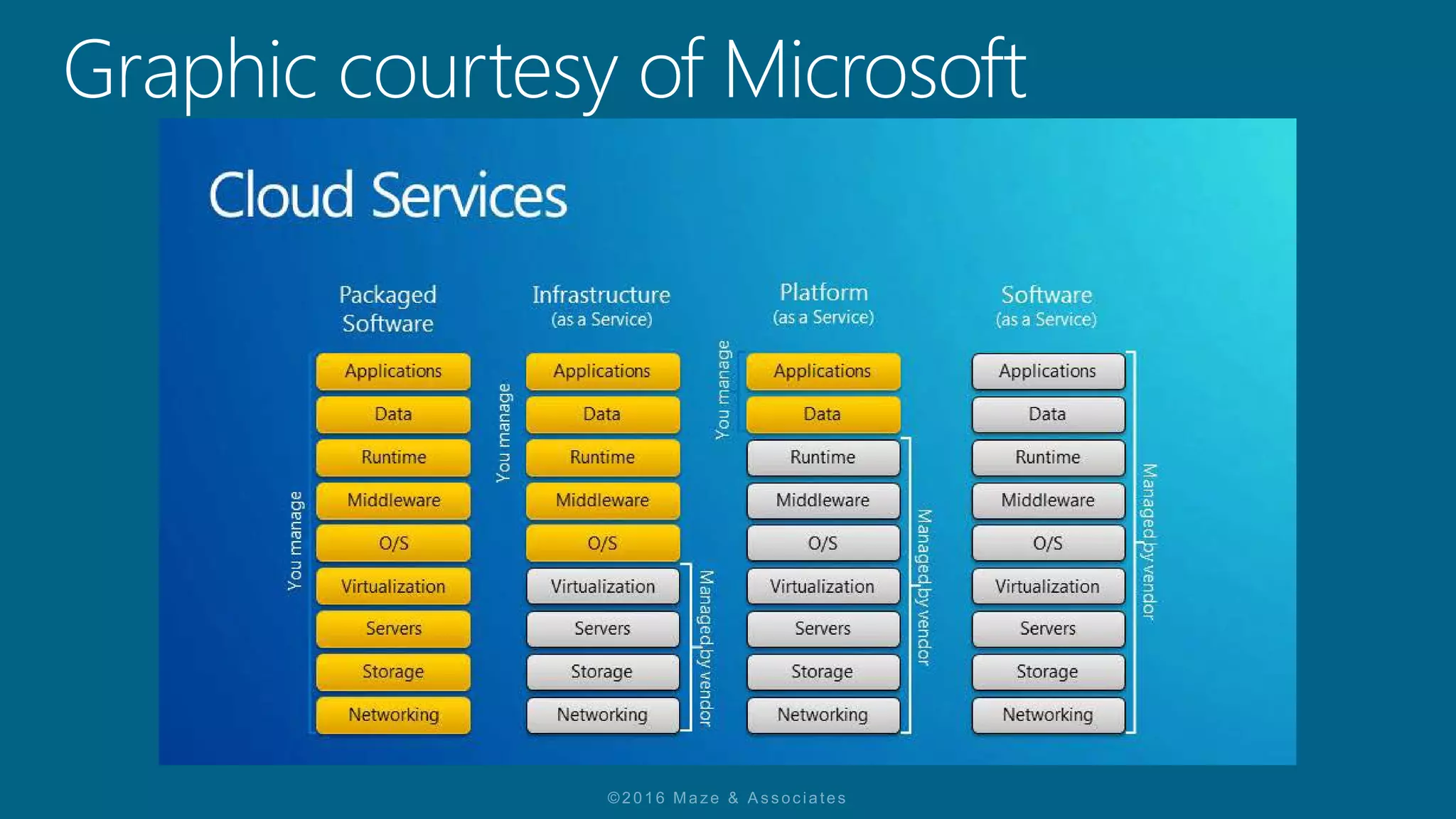 Graphic courtesy of Microsoft

Cloud Services

Packaged Software

You manage

Applications
Data
Runtime
Middleware
O/S
Virtualization
Servers
Storage
Networking

Infrastructure (as a Service)

You manage

Applications
Data
Runtime
Middleware
O/S
Virtualization
Servers
Storage
Networking

Managed by vendor

Platform (as a Service)

You manage

Applications
Data
Runtime
Middleware
O/S
Virtualization
Servers
Storage
Networking

Managed by vendor

Software (as a Service)

Applications
Data
Runtime
Middleware
O/S
Virtualization
Servers
Storage
Networking

Managed by vendor

©2016 Maze & Associates